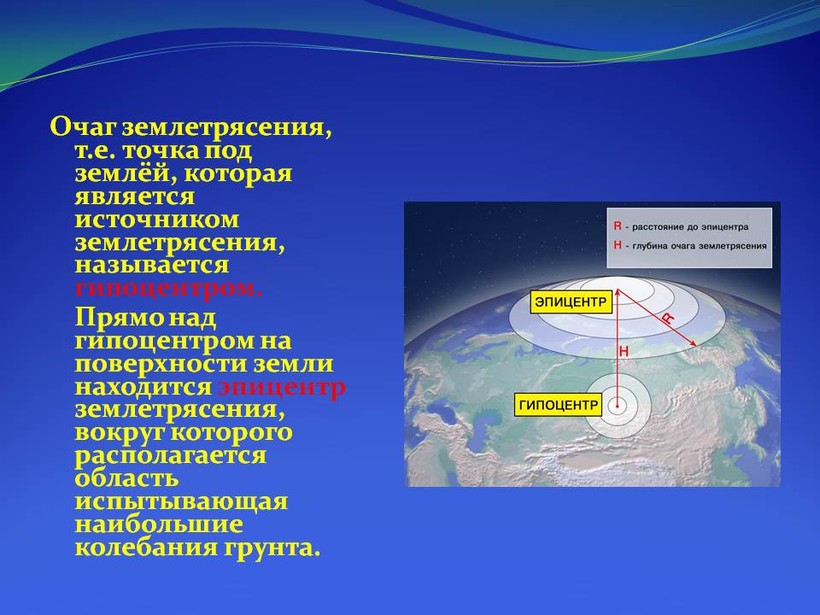 Очаг землетрясения, т.е. точка под землёй, которая является источником землетрясения, называется гипоцентром.

Прямо над гипоцентром на поверхности земли находится эпицентр землетрясения, вокруг которого располагается область испытывающая наибольшие колебания грунта.

R - расстояние до эпицентра
H - глубина очага землетрясения

ЭПИЦЕНТР
R
H
ГИПОЦЕНТР